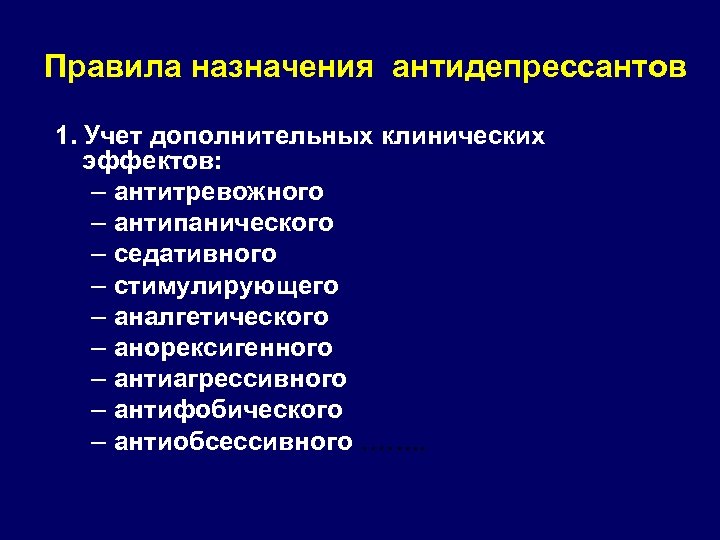 Правила назначения антидепрессантов

1. Учет дополнительных клинических эффектов:
– антитревожного
– антипанического
– седативного
– стимулирующего
– аналгетического
– анорексигенного
– антиагрессивного
– антифобического
– антиобсессивного ……..